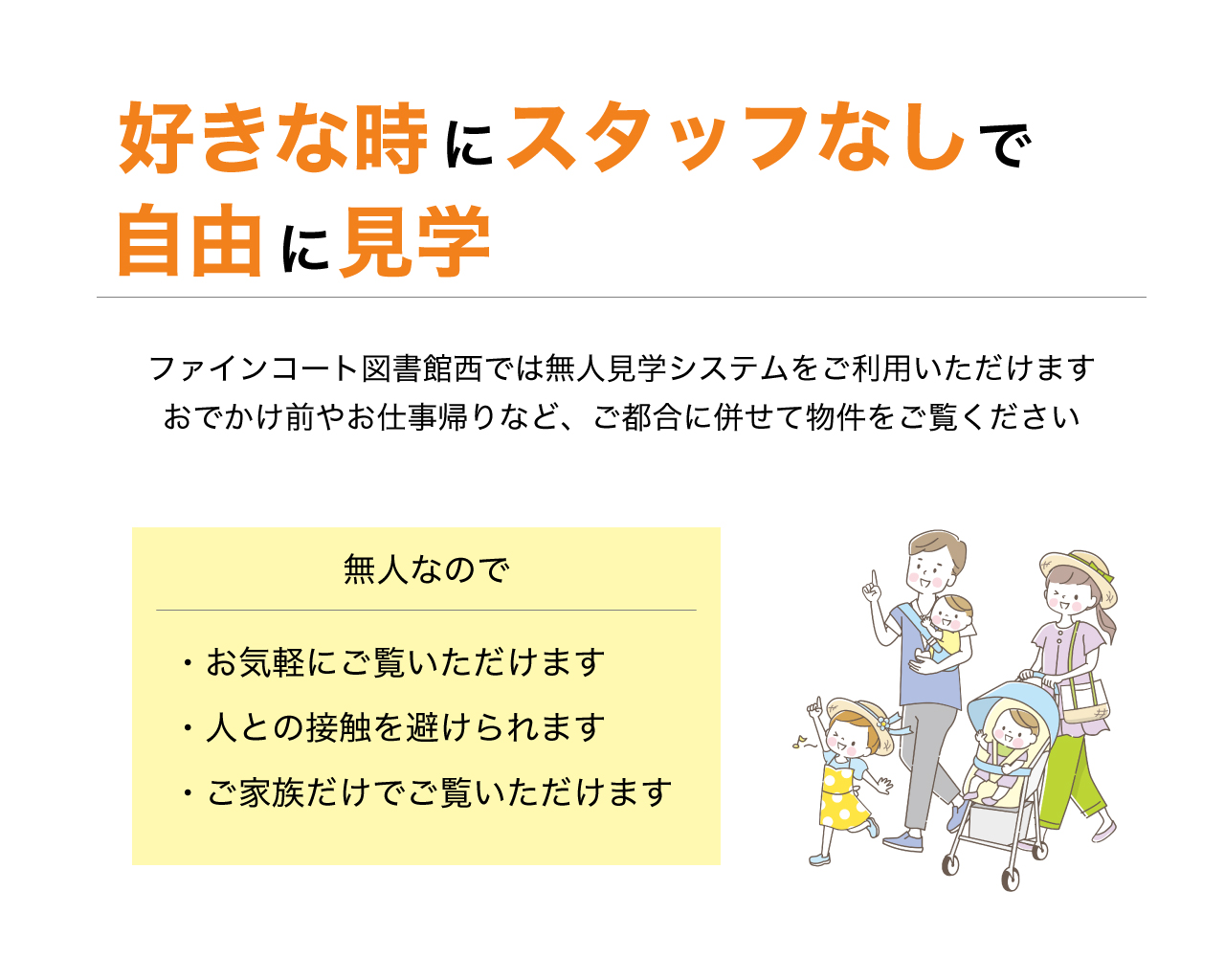 好きな時にスタッフなしで
自由に見学

ファインコート図書館西では無人見学システムをご利用いただけます
おでかけ前やお仕事帰りなど、ご都合に併せて物件をご覧ください

無人なので

・お気軽にご覧いただけます
・人との接触を避けられます
・ご家族だけでご覧いただけます